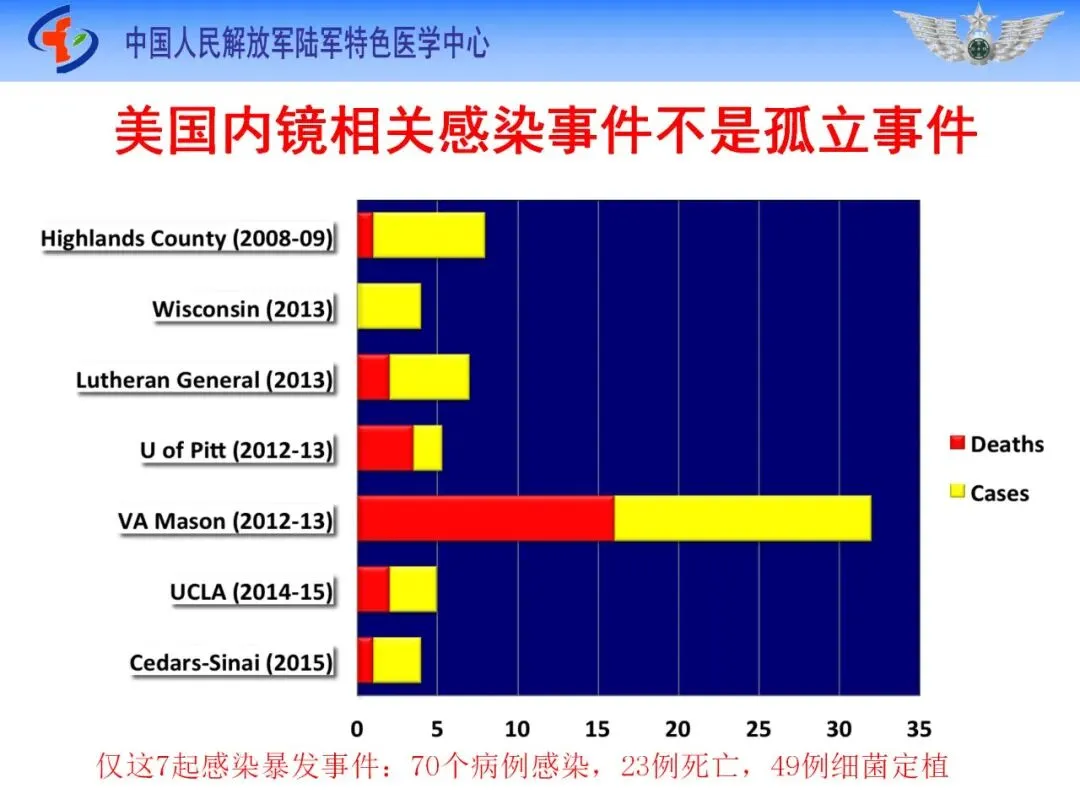 中国人民解放军陆军特色医学中心

美国内镜相关感染事件不是孤立事件

Highlands County (2008-09)
Wisconsin (2013)
Lutheran General (2013)
U of Pitt (2012-13)
VA Mason (2012-13)
UCLA (2014-15)
Cedars-Sinai (2015)

Deaths
Cases

0 5 10 15 20 25 30 35

仅这7起感染暴发事件：70个病例感染，23例死亡，49例细菌定植